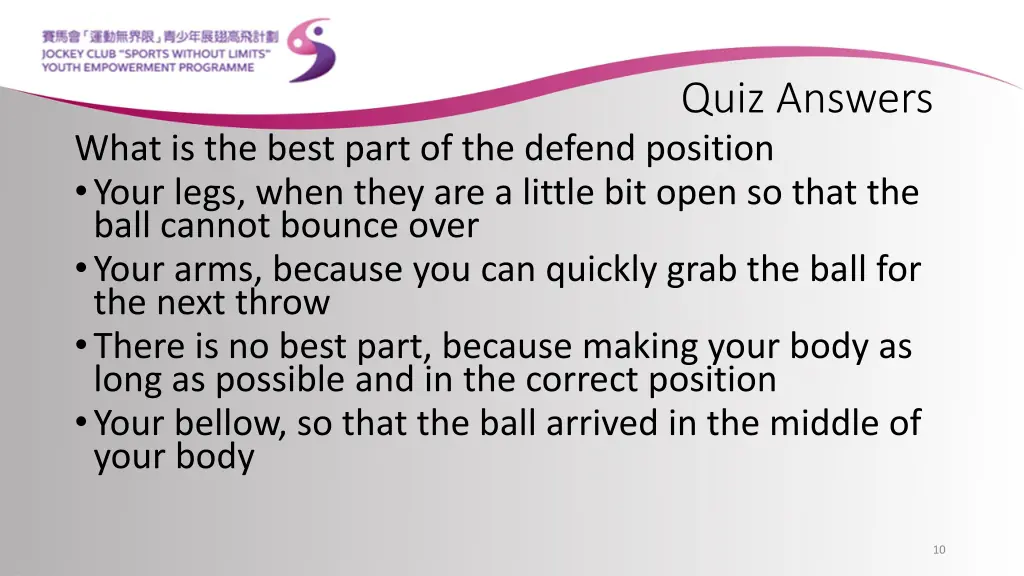 賽馬會「運動無界限」青少年展翅高飛計劃
JOCKEY CLUB "SPORTS WITHOUT LIMITS" YOUTH EMPOWERMENT PROGRAMME

Quiz Answers

What is the best part of the defend position

• Your legs, when they are a little bit open so that the ball cannot bounce over
• Your arms, because you can quickly grab the ball for the next throw
• There is no best part, because making your body as long as possible and in the correct position
• Your bellow, so that the ball arrived in the middle of your body

10